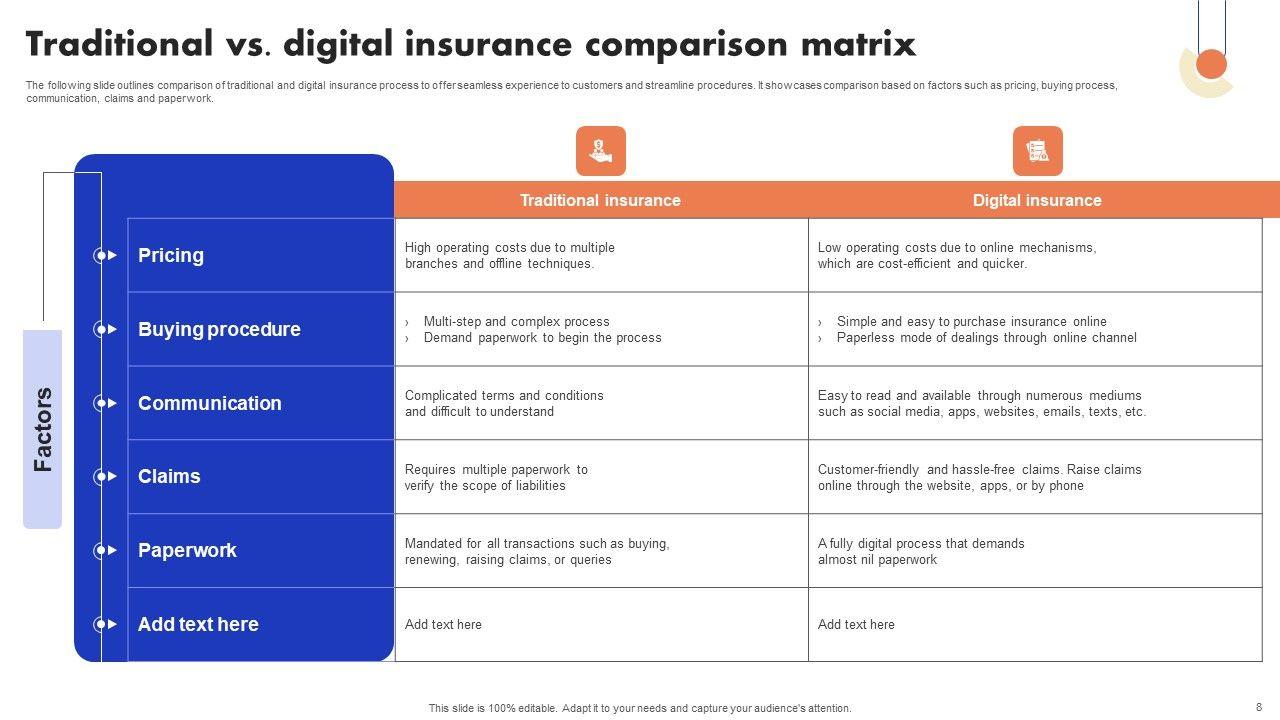 Traditional vs. digital insurance comparison matrix

The following slide outlines comparison of traditional and digital insurance process to offer seamless experience to customers and streamline procedures. It showcases comparison based on factors such as pricing, buying process, communication, claims and paperwork.

Factors

| | Traditional insurance | Digital insurance |
|---|---|---|
| Pricing | High operating costs due to multiple branches and offline techniques. | Low operating costs due to online mechanisms, which are cost-efficient and quicker. |
| Buying procedure | › Multi-step and complex process › Demand paperwork to begin the process | › Simple and easy to purchase insurance online › Paperless mode of dealings through online channel |
| Communication | Complicated terms and conditions and difficult to understand | Easy to read and available through numerous mediums such as social media, apps, websites, emails, texts, etc. |
| Claims | Requires multiple paperwork to verify the scope of liabilities | Customer-friendly and hassle-free claims. Raise claims online through the website, apps, or by phone |
| Paperwork | Mandated for all transactions such as buying, renewing, raising claims, or queries | A fully digital process that demands almost nil paperwork |
| Add text here | Add text here | Add text here |

This slide is 100% editable. Adapt it to your needs and capture your audience's attention.

8